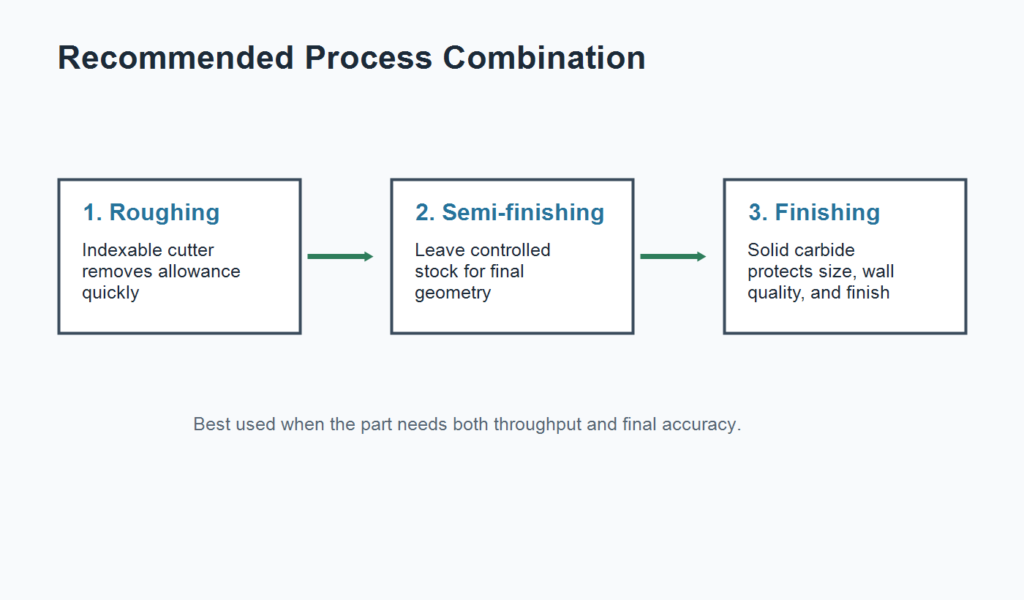 Recommended Process Combination

1. Roughing

Indexable cutter removes allowance quickly

2. Semi-finishing

Leave controlled stock for final geometry

3. Finishing

Solid carbide protects size, wall quality, and finish

Best used when the part needs both throughput and final accuracy.